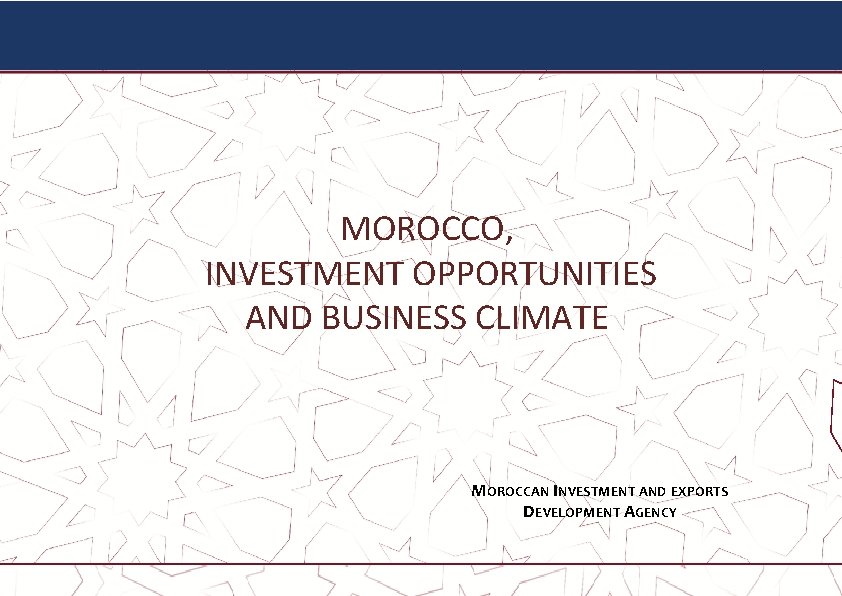 MOROCCO,
INVESTMENT OPPORTUNITIES
AND BUSINESS CLIMATE

MOROCCAN INVESTMENT AND EXPORTS
DEVELOPMENT AGENCY